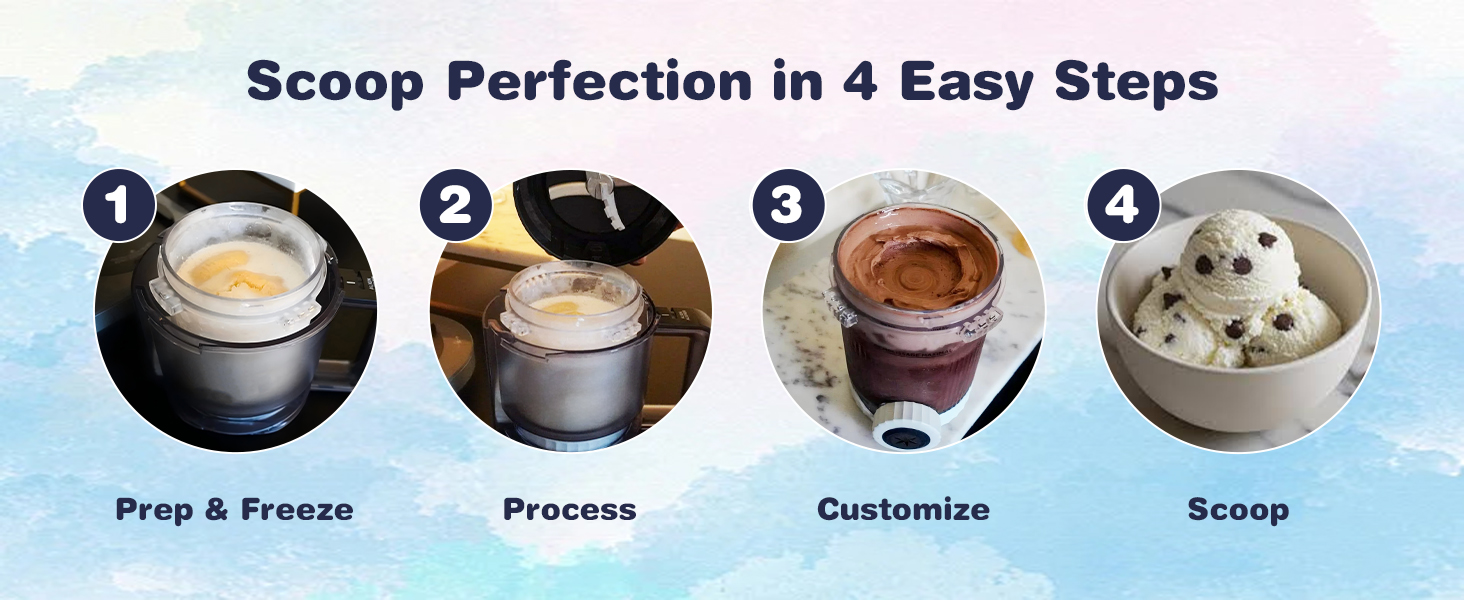 Scoop Perfection in 4 Easy Steps

1

Prep & Freeze

2

Process

3

Customize

4

Scoop